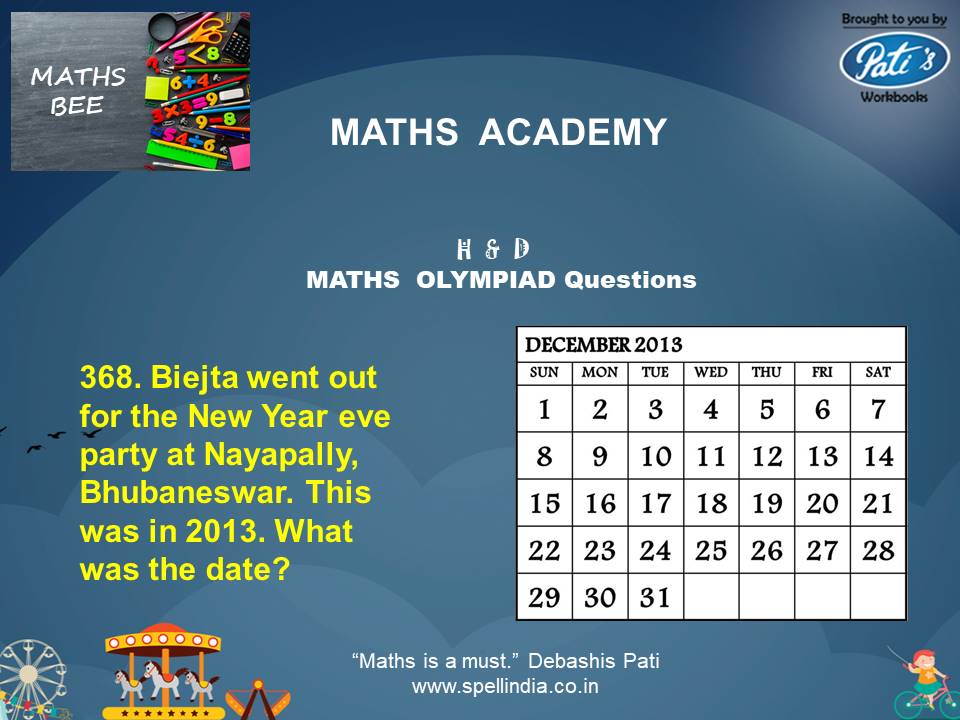 MATHS BEE

Brought to you by
Pati's
Workbooks

MATHS ACADEMY

H & D
MATHS OLYMPIAD Questions

368. Biejta went out for the New Year eve party at Nayapally, Bhubaneswar. This was in 2013. What was the date?

DECEMBER 2013

| SUN | MON | TUE | WED | THU | FRI | SAT |
|---|---|---|---|---|---|---|
| 1 | 2 | 3 | 4 | 5 | 6 | 7 |
| 8 | 9 | 10 | 11 | 12 | 13 | 14 |
| 15 | 16 | 17 | 18 | 19 | 20 | 21 |
| 22 | 23 | 24 | 25 | 26 | 27 | 28 |
| 29 | 30 | 31 | | | | |

"Maths is a must." Debashis Pati
www.spellindia.co.in